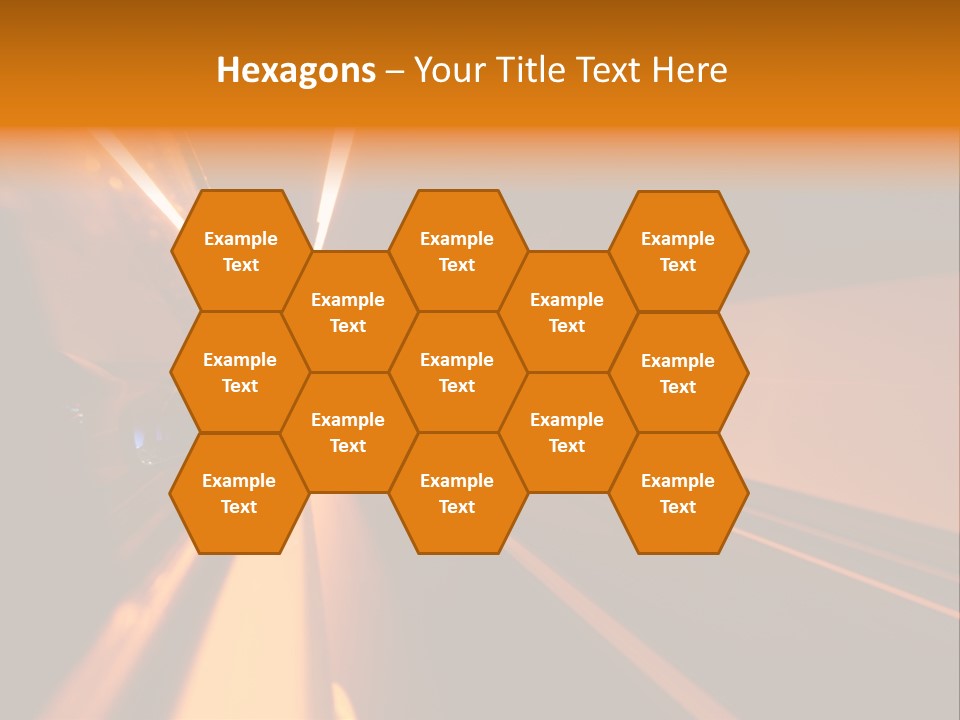 Hexagons – Your Title Text Here

Example Text

Example Text

Example Text

Example Text

Example Text

Example Text

Example Text

Example Text

Example Text

Example Text

Example Text

Example Text

Example Text